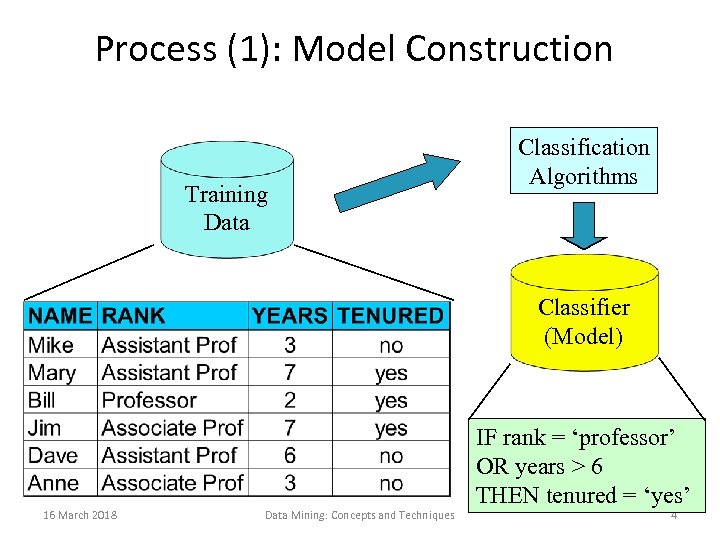 Process (1): Model Construction

Training Data

Classification Algorithms

Classifier (Model)

| NAME | RANK | YEARS | TENURED |
|---|---|---|---|
| Mike | Assistant Prof | 3 | no |
| Mary | Assistant Prof | 7 | yes |
| Bill | Professor | 2 | yes |
| Jim | Associate Prof | 7 | yes |
| Dave | Assistant Prof | 6 | no |
| Anne | Associate Prof | 3 | no |

IF rank = ‘professor’
OR years > 6
THEN tenured = ‘yes’

16 March 2018 Data Mining: Concepts and Techniques 4